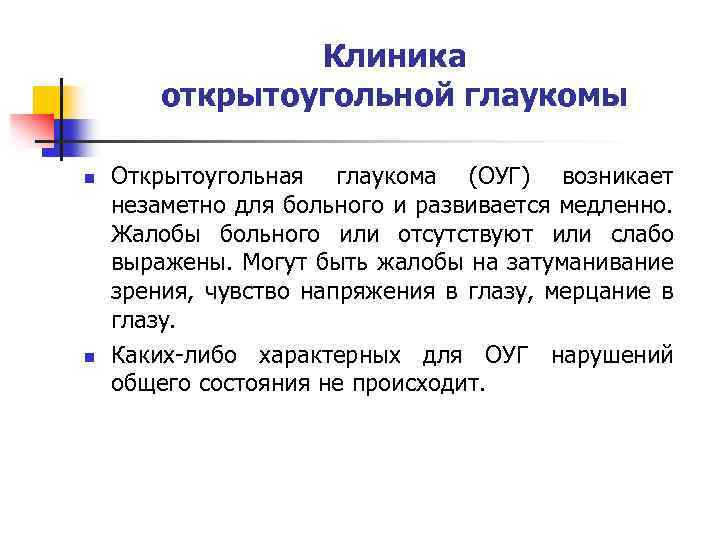 Клиника
открытоугольной глаукомы

Открытоугольная глаукома (ОУГ) возникает незаметно для больного и развивается медленно. Жалобы больного или отсутствуют или слабо выражены. Могут быть жалобы на затуманивание зрения, чувство напряжения в глазу, мерцание в глазу.

Каких-либо характерных для ОУГ нарушений общего состояния не происходит.